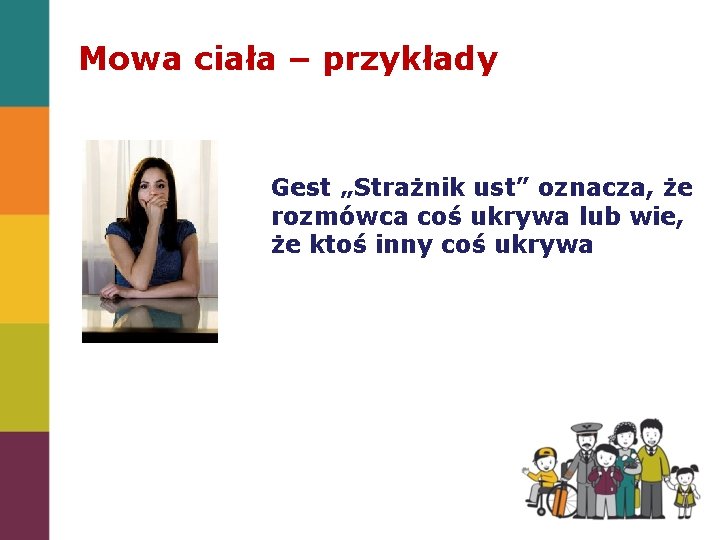 Mowa ciała – przykłady

Gest „Strażnik ust” oznacza, że rozmówca coś ukrywa lub wie, że ktoś inny coś ukrywa